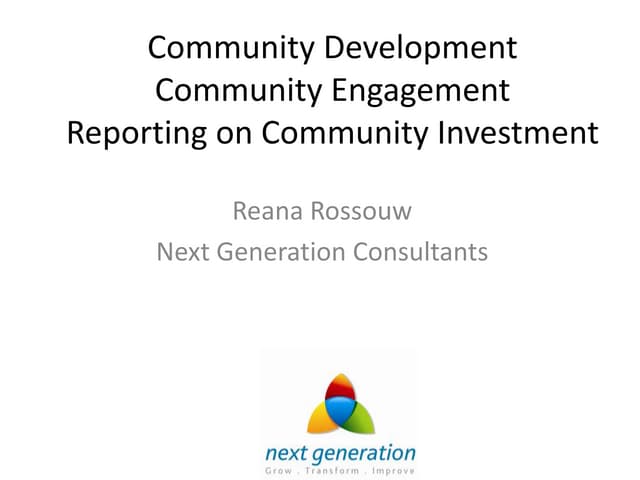 Community Development
Community Engagement
Reporting on Community Investment

Reana Rossouw
Next Generation Consultants

next generation
Grow . Transform . Improve